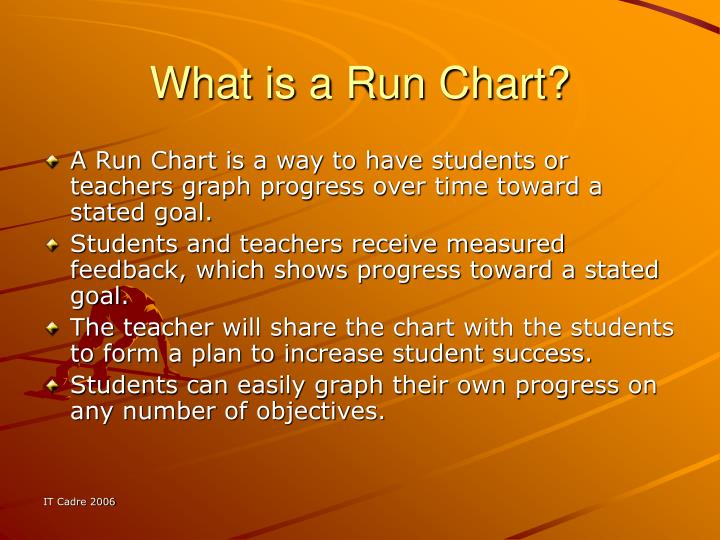 What is a Run Chart?

A Run Chart is a way to have students or teachers graph progress over time toward a stated goal.

Students and teachers receive measured feedback, which shows progress toward a stated goal.

The teacher will share the chart with the students to form a plan to increase student success.

Students can easily graph their own progress on any number of objectives.

IT Cadre 2006